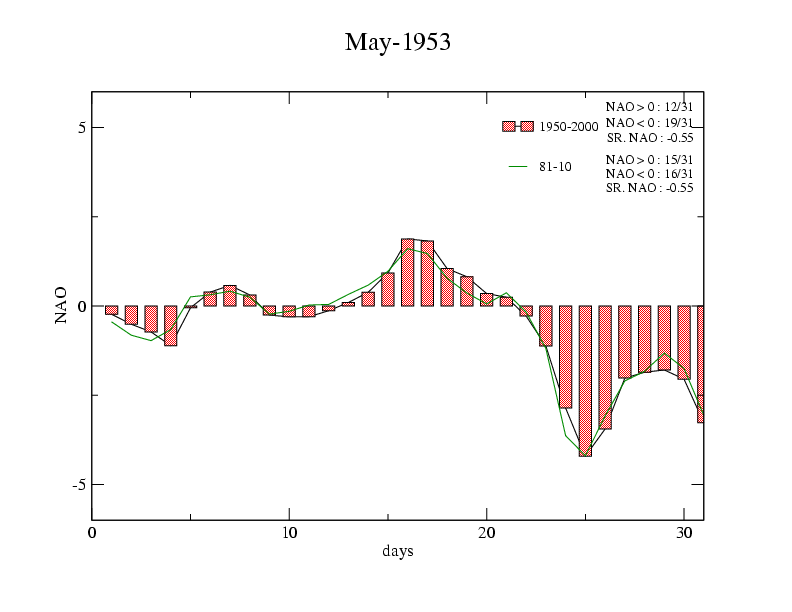 May-1953

1950-2000
NAO > 0 : 12/31
NAO < 0 : 19/31
SR. NAO : -0.55

81-10
NAO > 0 : 15/31
NAO < 0 : 16/31
SR. NAO : -0.55

5
0
-5
NAO

0
10
20
30
days